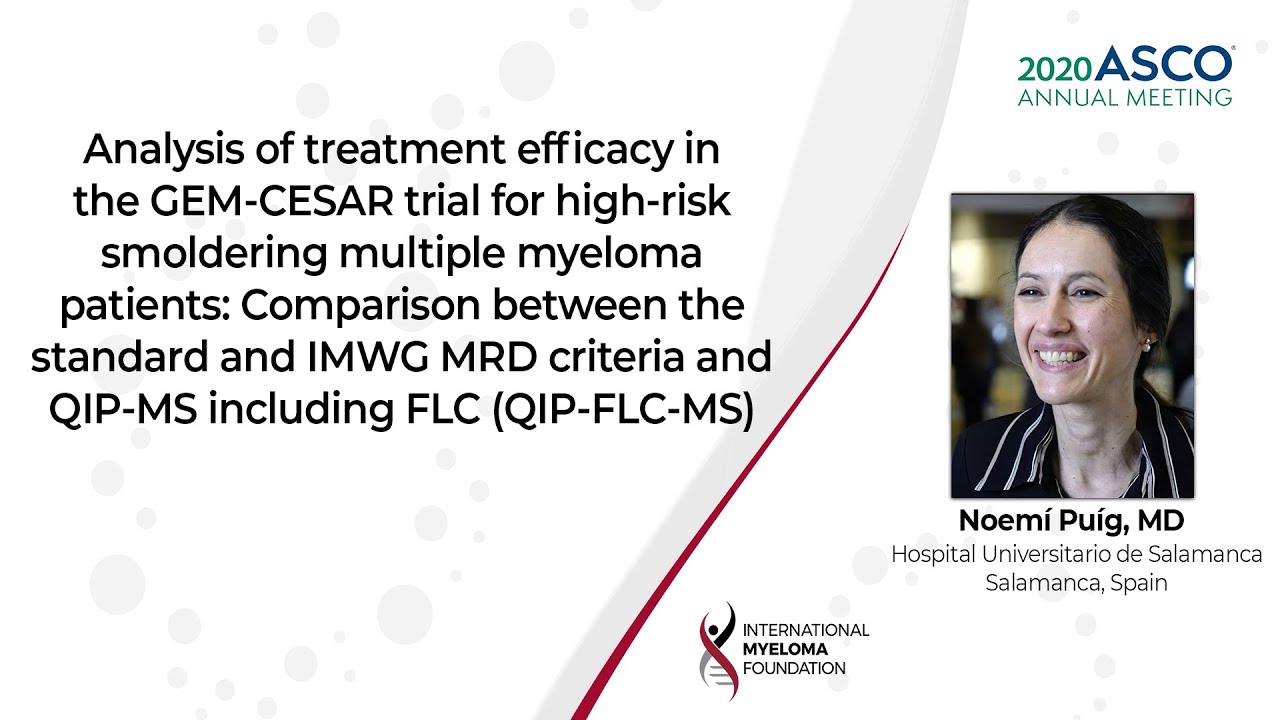 Analysis of treatment efficacy in the GEM-CESAR trial for high-risk smoldering multiple myeloma patients: Comparison between the standard and IMWG MRD criteria and QIP-MS including FLC (QIP-FLC-MS)

2020 ASCO® ANNUAL MEETING

Noemí Puíg, MD
Hospital Universitario de Salamanca
Salamanca, Spain

INTERNATIONAL MYELOMA FOUNDATION